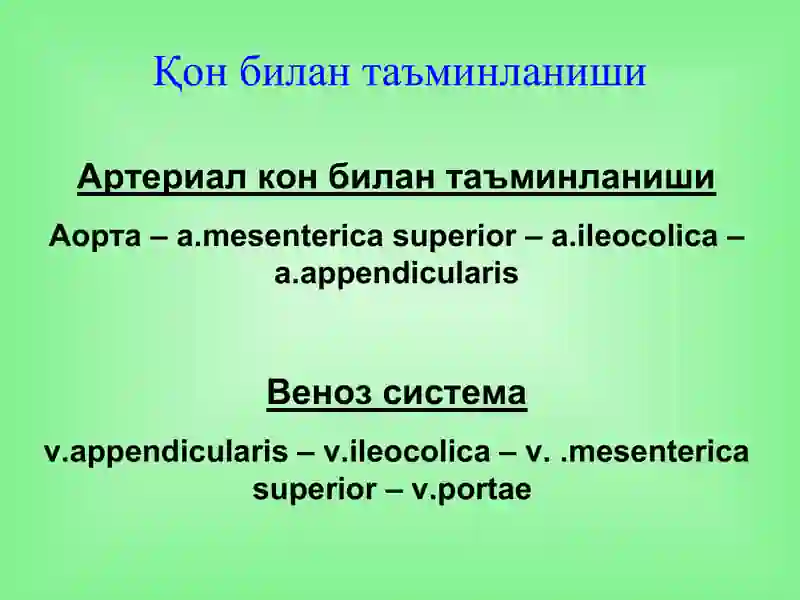 Қон билан таъминланиши

Артериал кон билан таъминланиши

Аорта – a.mesenterica superior – a.ileocolica – a.appendicularis

Веноз система

v.appendicularis – v.ileocolica – v. .mesenterica superior – v.portae